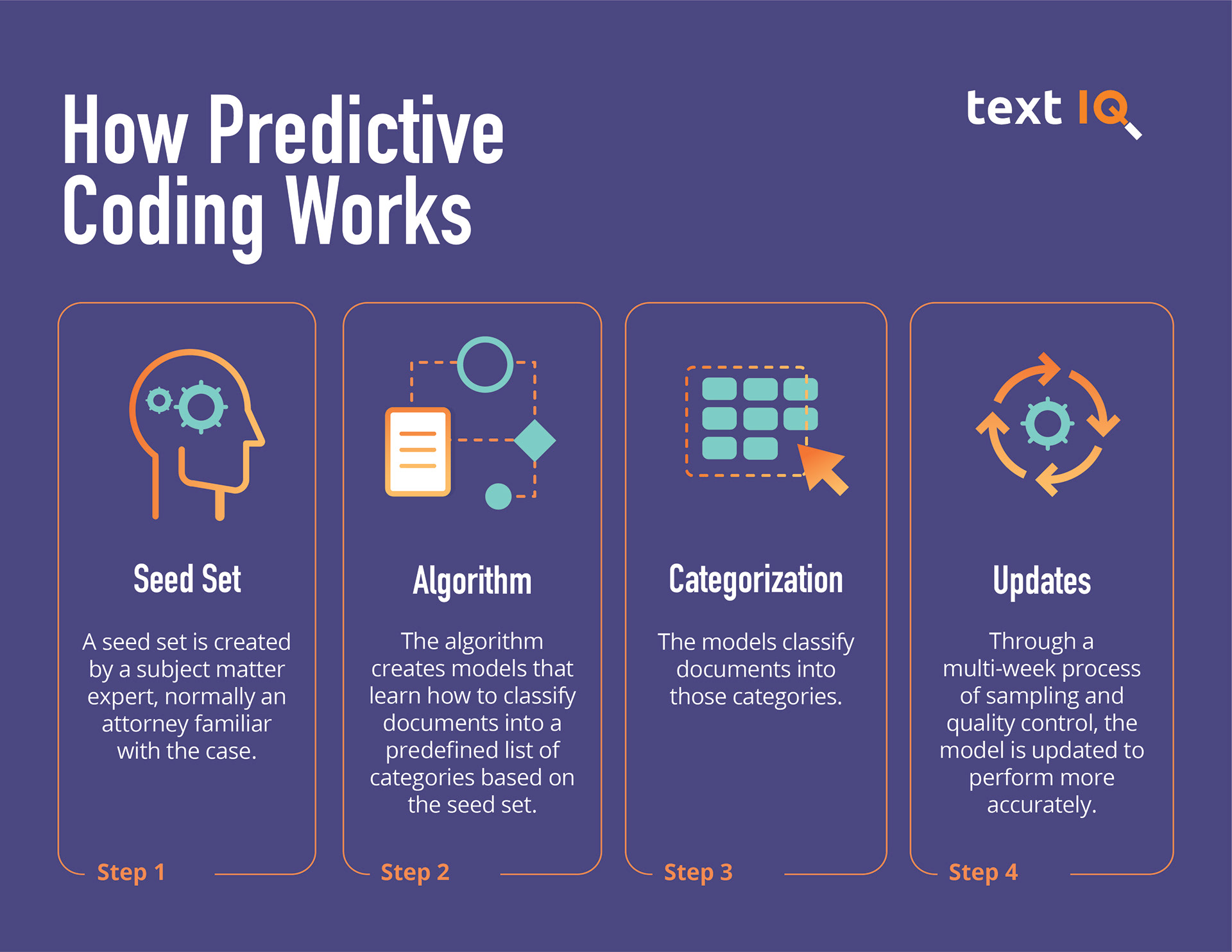 How Predictive Coding Works

text IQ

Seed Set

A seed set is created by a subject matter expert, normally an attorney familiar with the case.

Step 1

Algorithm

The algorithm creates models that learn how to classify documents into a predefined list of categories based on the seed set.

Step 2

Categorization

The models classify documents into those categories.

Step 3

Updates

Through a multi-week process of sampling and quality control, the model is updated to perform more accurately.

Step 4